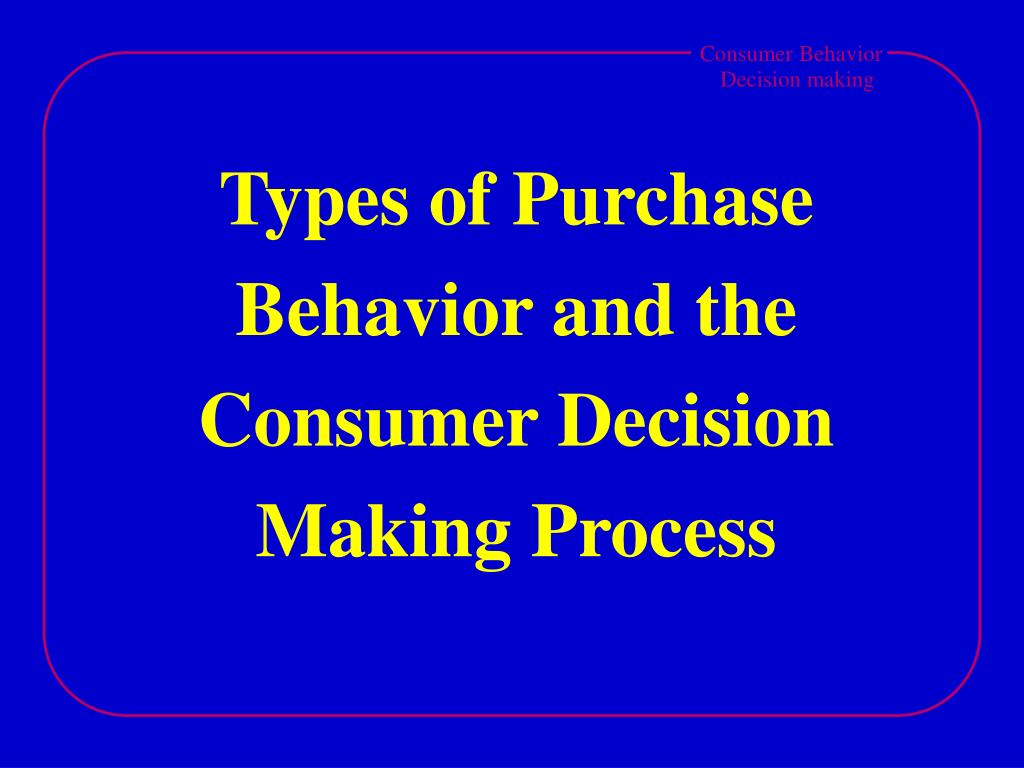 Consumer Behavior
Decision making

Types of Purchase Behavior and the Consumer Decision Making Process